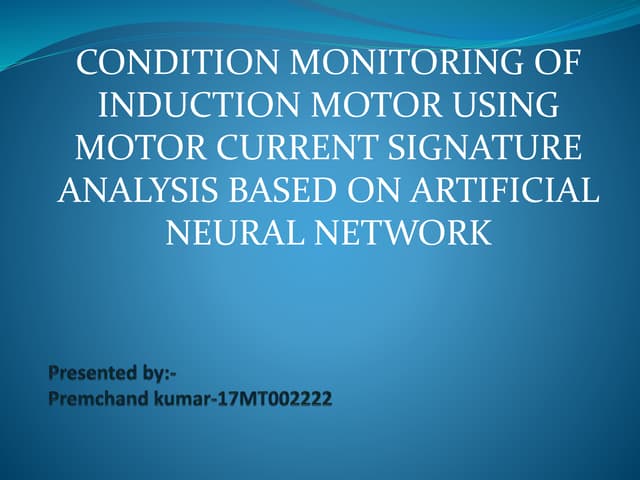 CONDITION MONITORING OF INDUCTION MOTOR USING MOTOR CURRENT SIGNATURE ANALYSIS BASED ON ARTIFICIAL NEURAL NETWORK

Presented by:-
Premchand kumar-17MT002222